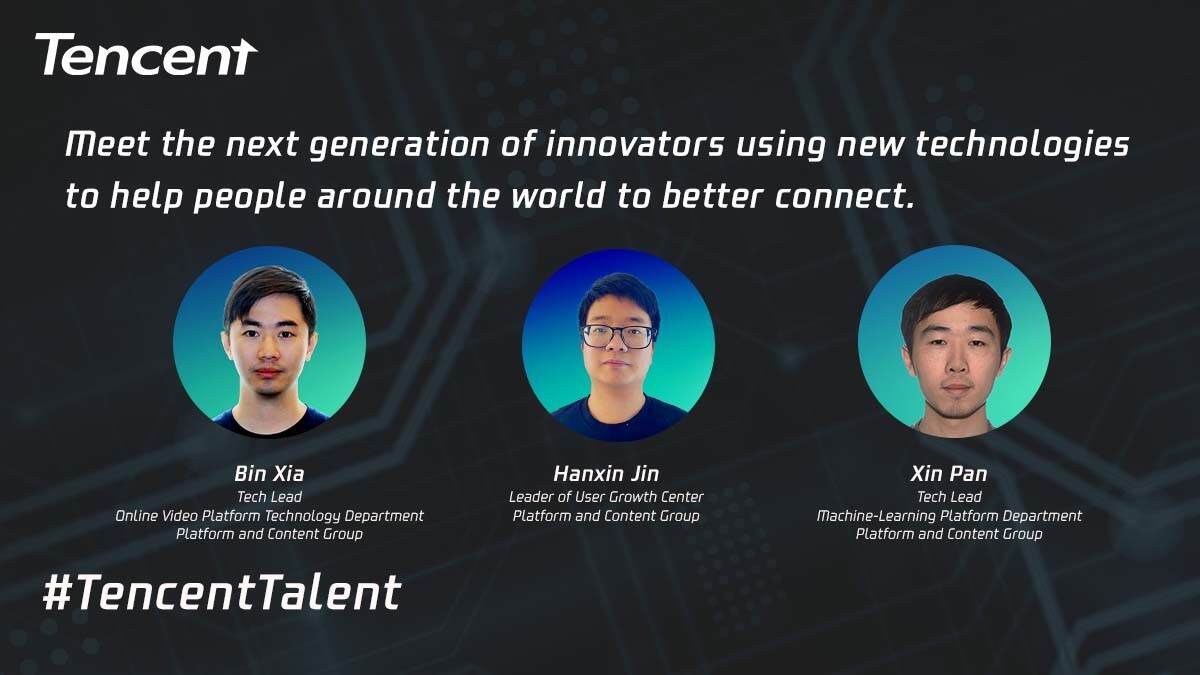 Tencent

Meet the next generation of innovators using new technologies to help people around the world to better connect.

Bin Xia
Tech Lead
Online Video Platform Technology Department
Platform and Content Group

Hanxin Jin
Leader of User Growth Center
Platform and Content Group

Xin Pan
Tech Lead
Machine-Learning Platform Department
Platform and Content Group

#TencentTalent